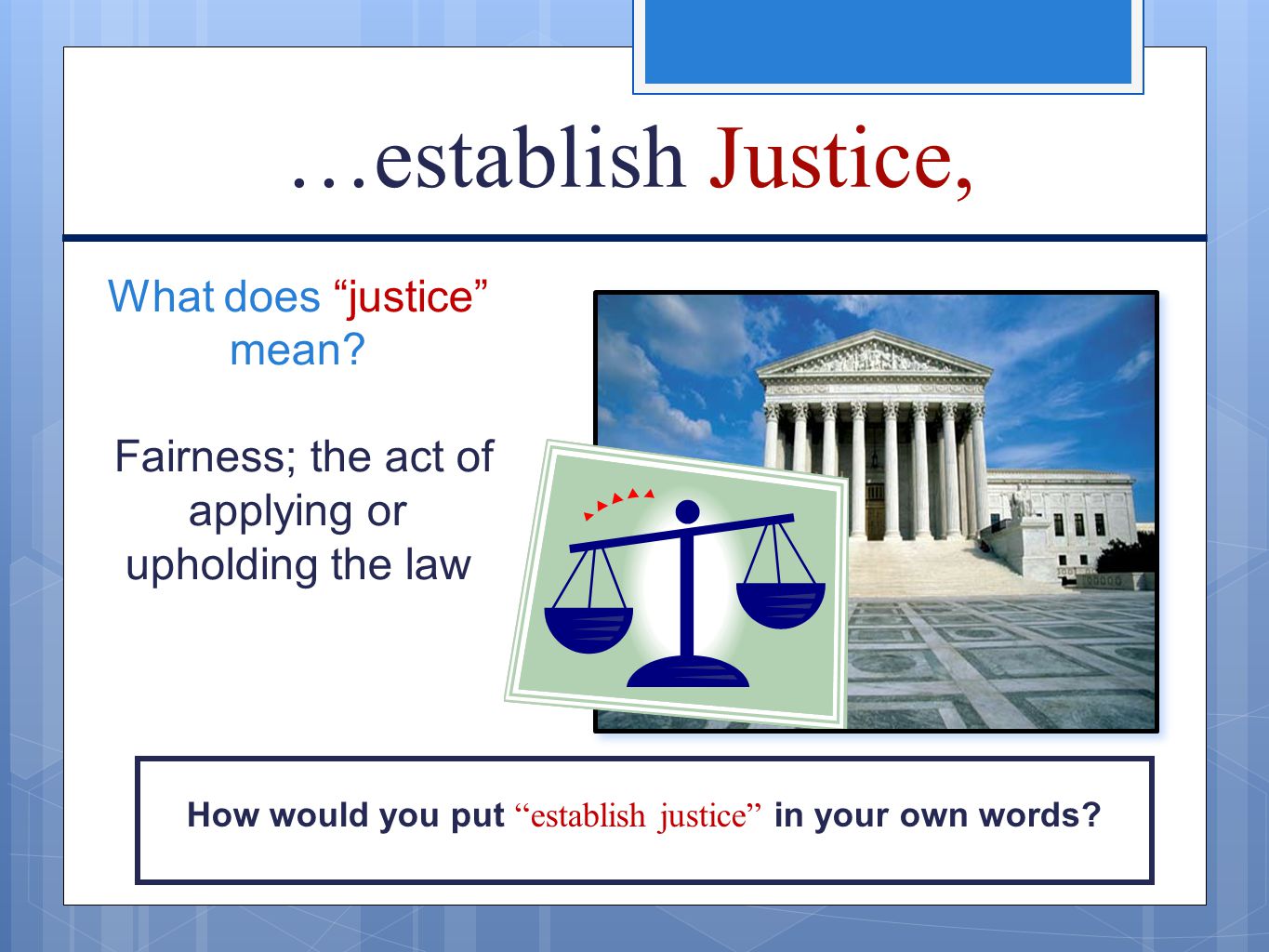 …establish Justice,

What does “justice” mean?

Fairness; the act of applying or upholding the law

How would you put “establish justice” in your own words?